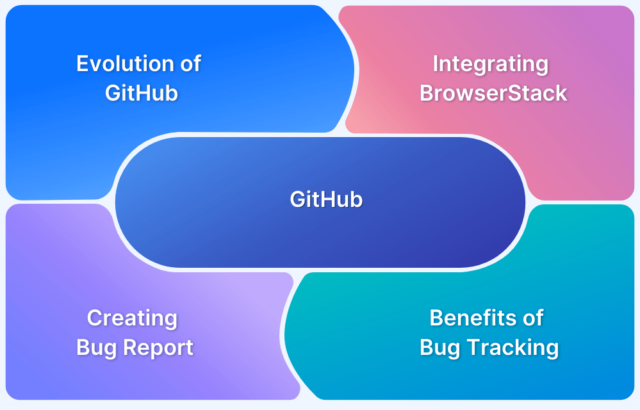 Evolution of GitHub

Integrating BrowserStack

GitHub

Creating Bug Report

Benefits of Bug Tracking